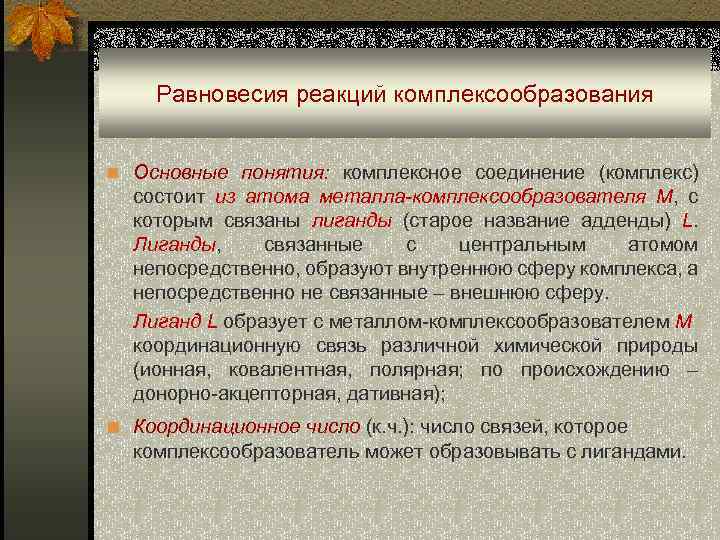 Равновесия реакций комплексообразования

Основные понятия: комплексное соединение (комплекс) состоит из атома металла-комплексообразователя М, с которым связаны лиганды (старое название адденды) L. Лиганды, связанные с центральным атомом непосредственно, образуют внутреннюю сферу комплекса, а непосредственно не связанные – внешнюю сферу.

Лиганд L образует с металлом-комплексообразователем М координационную связь различной химической природы (ионная, ковалентная, полярная; по происхождению – донорно-акцепторная, дативная);

Координационное число (к.ч.): число связей, которое комплексообразователь может образовывать с лигандами.